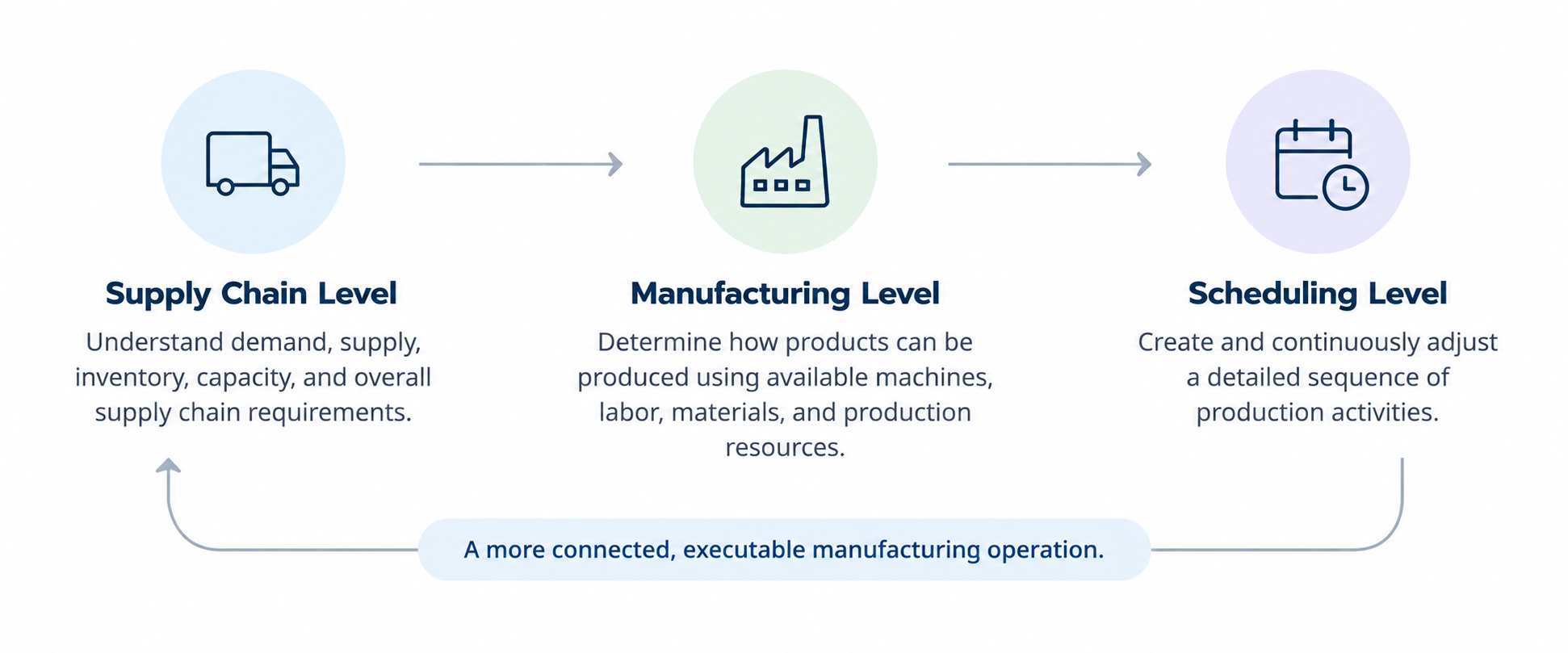 Supply Chain Level

Understand demand, supply, inventory, capacity, and overall supply chain requirements.

Manufacturing Level

Determine how products can be produced using available machines, labor, materials, and production resources.

Scheduling Level

Create and continuously adjust a detailed sequence of production activities.

A more connected, executable manufacturing operation.